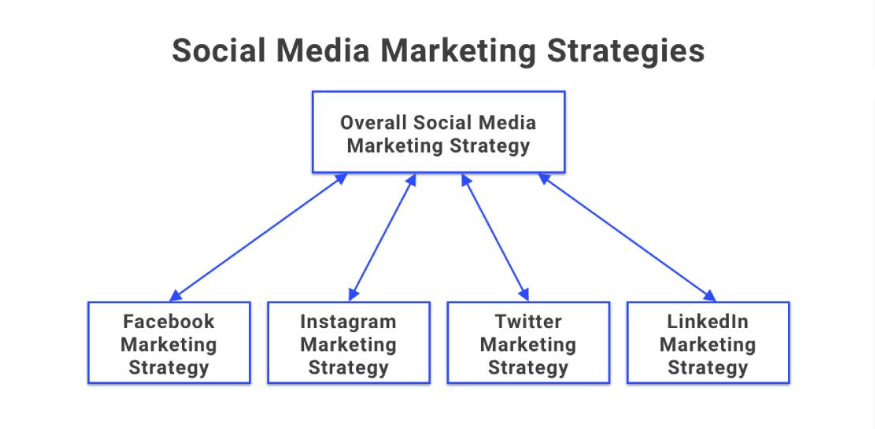 Social Media Marketing Strategies

Overall Social Media Marketing Strategy

Facebook Marketing Strategy

Instagram Marketing Strategy

Twitter Marketing Strategy

LinkedIn Marketing Strategy